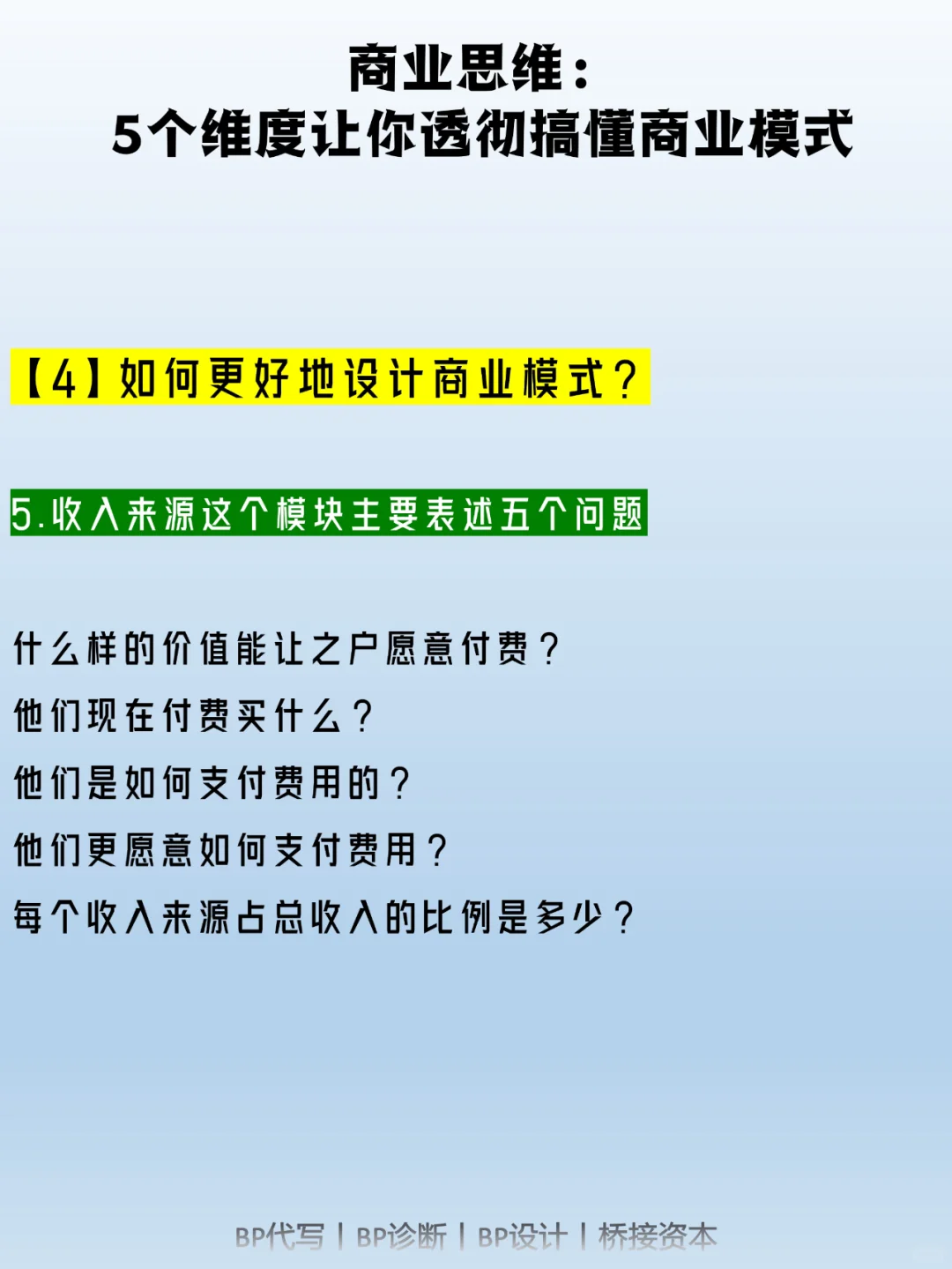 商业思维：
5个维度让你透彻搞懂商业模式

【4】如何更好地设计商业模式？

5.收入来源这个模块主要表述五个问题

什么样的价值能让之户愿意付费？
他们现在付费买什么？
他们是如何支付费用的？
他们更愿意如何支付费用？
每个收入来源占总收入的比例是多少？

BP代写 | BP诊断 | BP设计 | 桥接资本